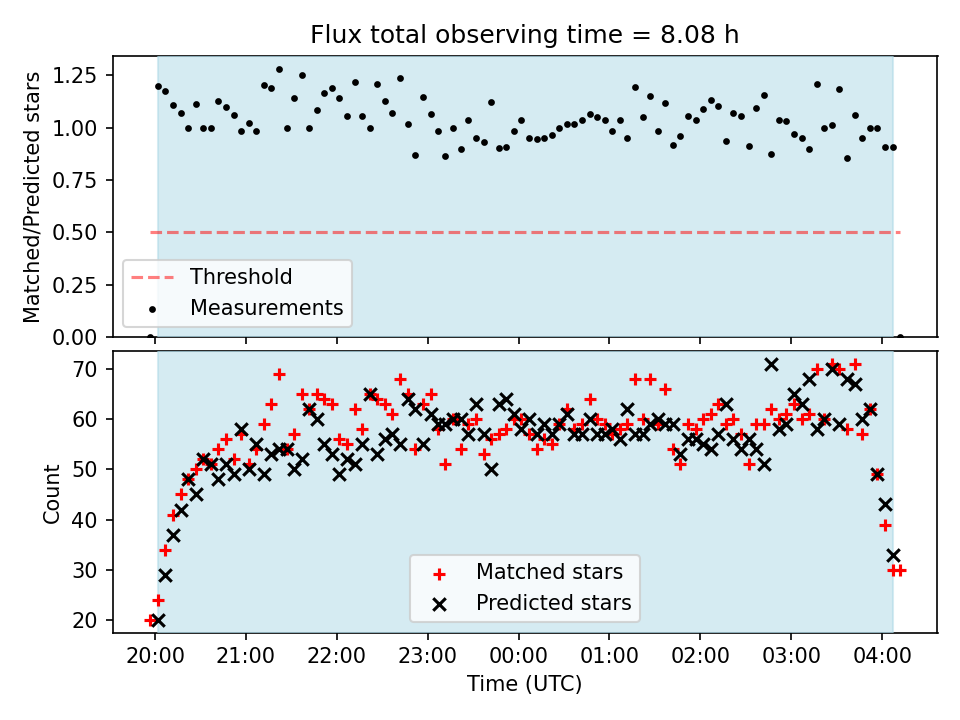 Flux total observing time = 8.08 h

Matched/Predicted stars

1.25
1.00
0.75
0.50
0.25
0.00

Threshold
Measurements

Count

70
60
50
40
30
20

Matched stars
Predicted stars

20:00
21:00
22:00
23:00
00:00
01:00
02:00
03:00
04:00

Time (UTC)